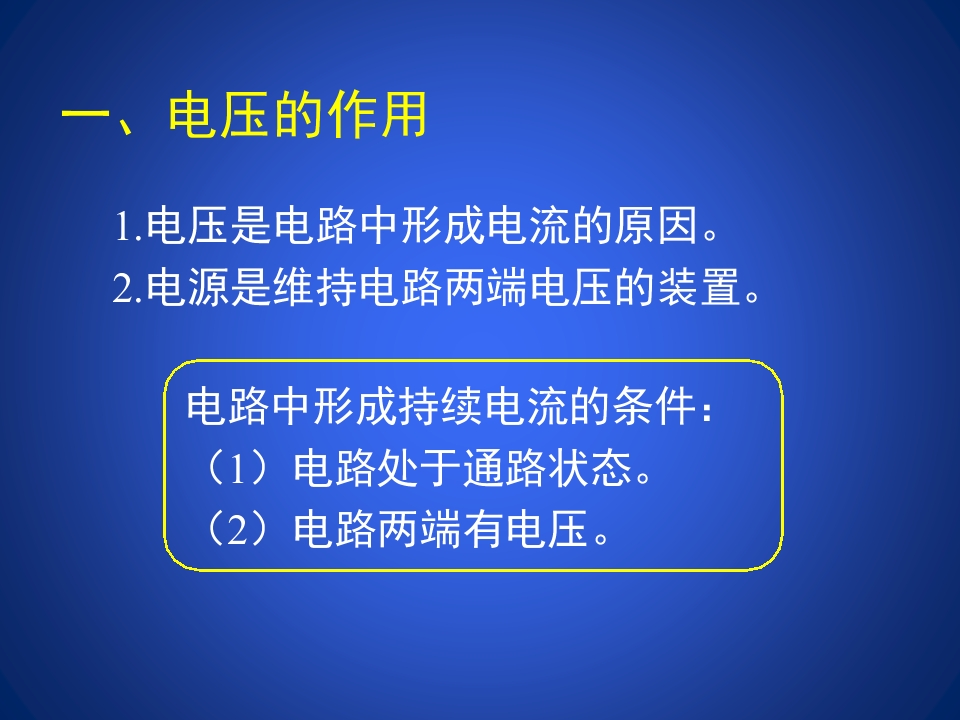 一、电压的作用

1.电压是电路中形成电流的原因。
2.电源是维持电路两端电压的装置。

电路中形成持续电流的条件：
（1）电路处于通路状态。
（2）电路两端有电压。